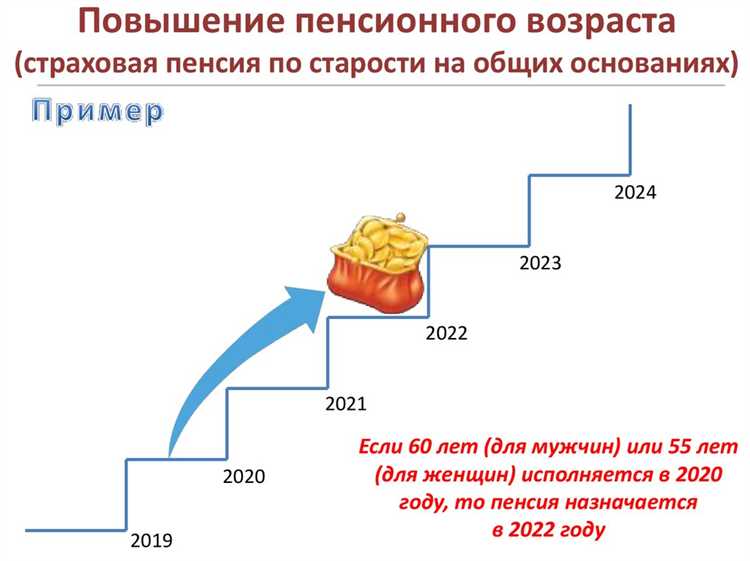 Повышение пенсионного возраста
(страховая пенсия по старости на общих основаниях)

Пример

2024

2023

2022

2021

2020

2019

Если 60 лет (для мужчин) или 55 лет (для женщин) исполняется в 2020 году, то пенсия назначается в 2022 году